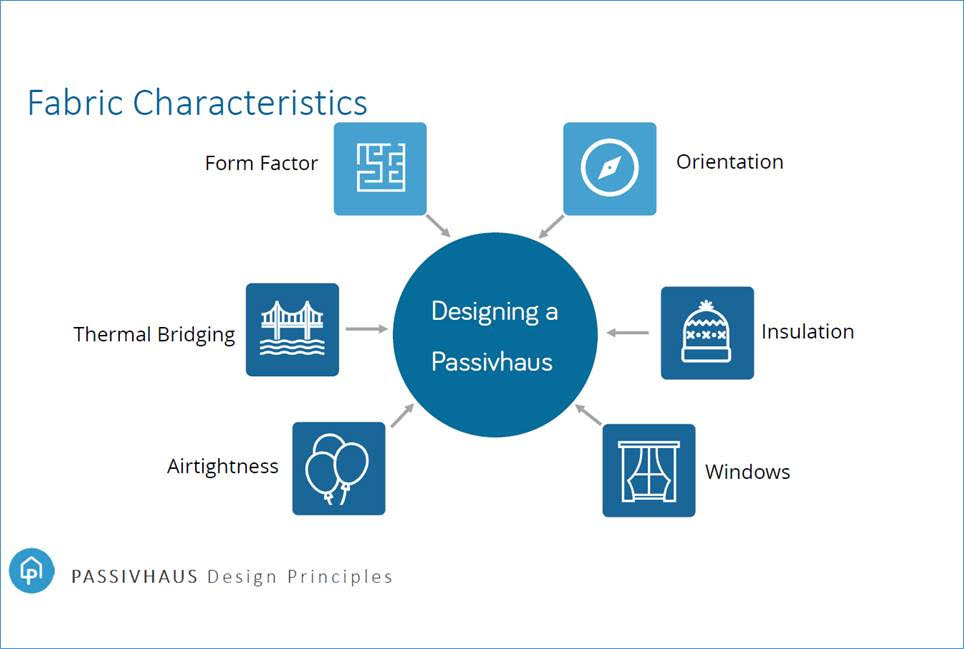 Fabric Characteristics

Form Factor

Orientation

Thermal Bridging

Designing a Passivhaus

Insulation

Airtightness

Windows

PASSIVHAUS Design Principles